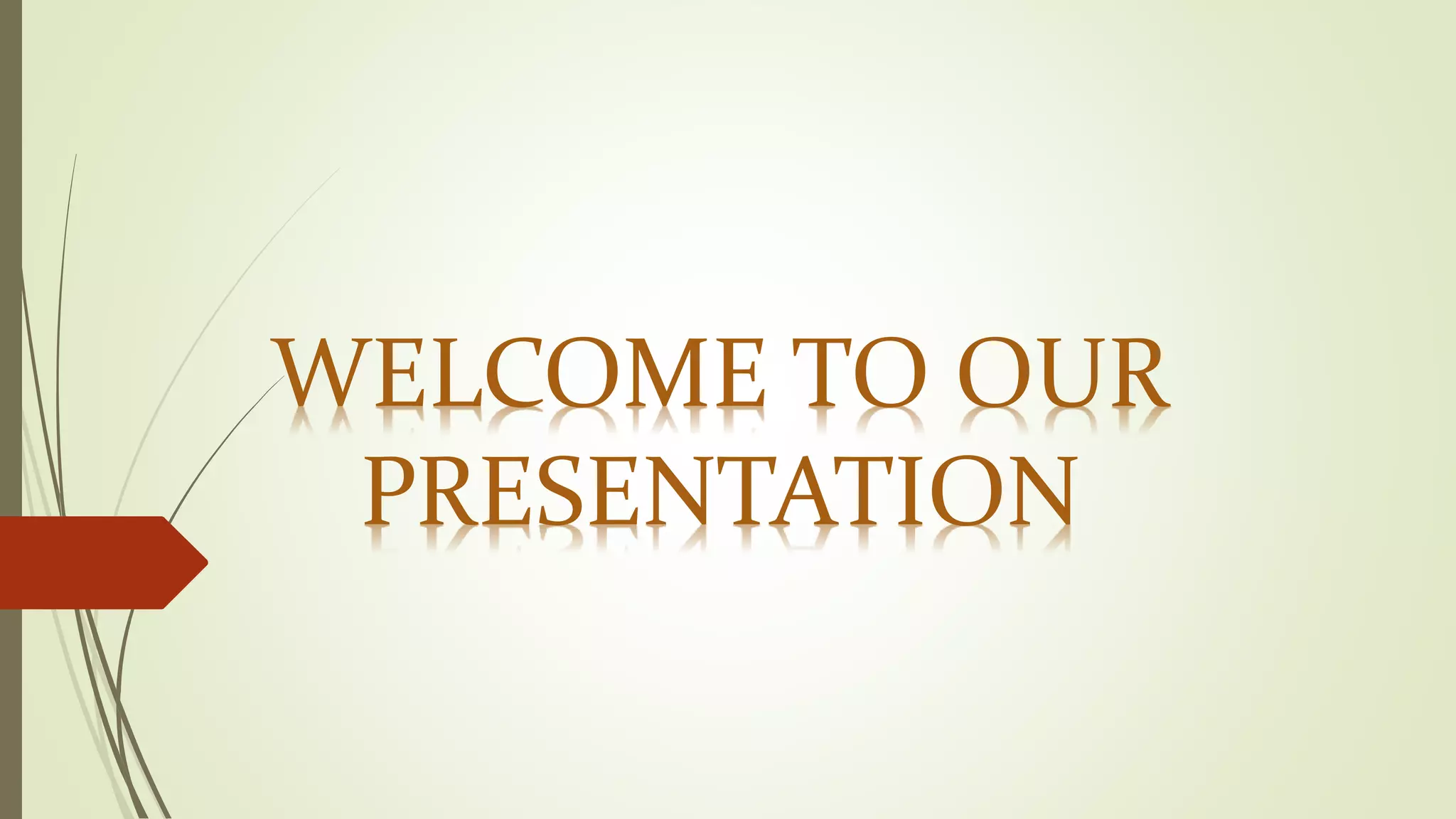 WELCOME TO OUR PRESENTATION